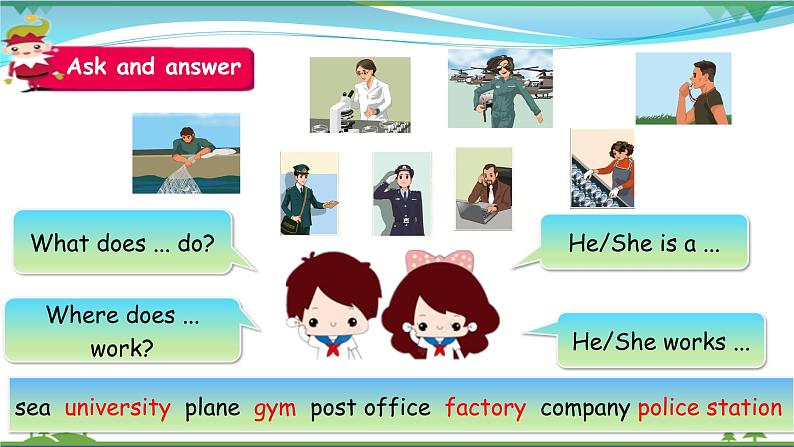 Ask and answer

What does ... do?

He/She is a ...

Where does ... work?

He/She works ...

sea university plane gym post office factory company police station